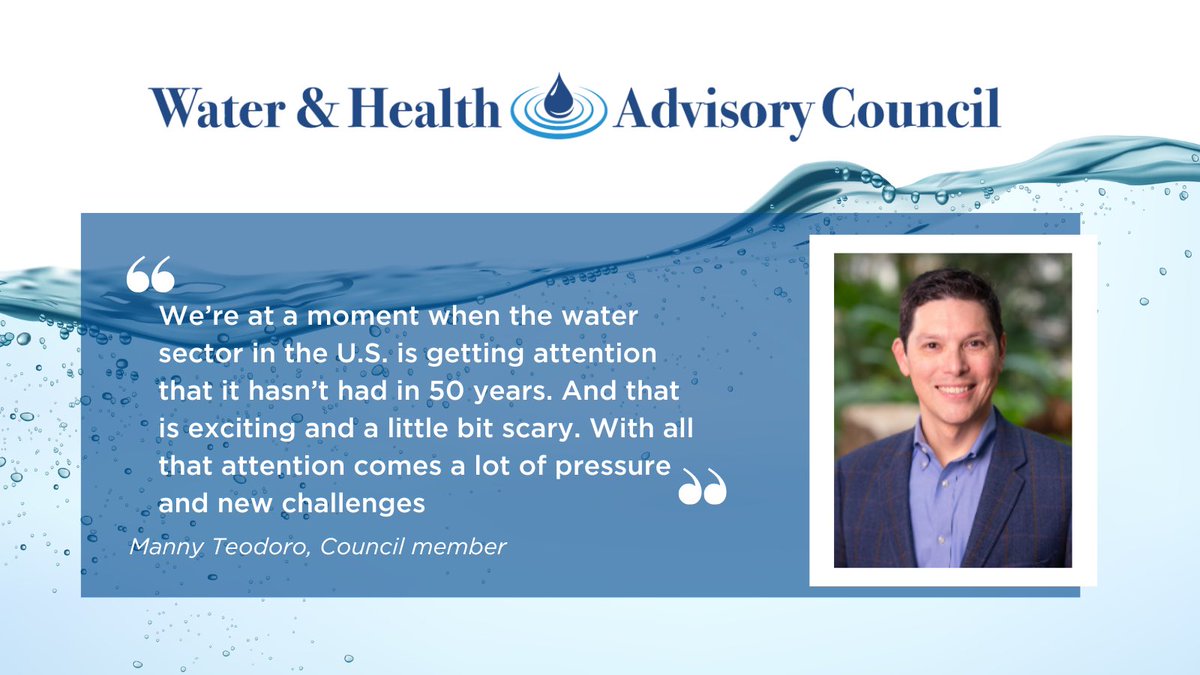 Water & Health Advisory Council

“We’re at a moment when the water sector in the U.S. is getting attention that it hasn’t had in 50 years. And that is exciting and a little bit scary. With all that attention comes a lot of pressure and new challenges”

Manny Teodoro, Council member